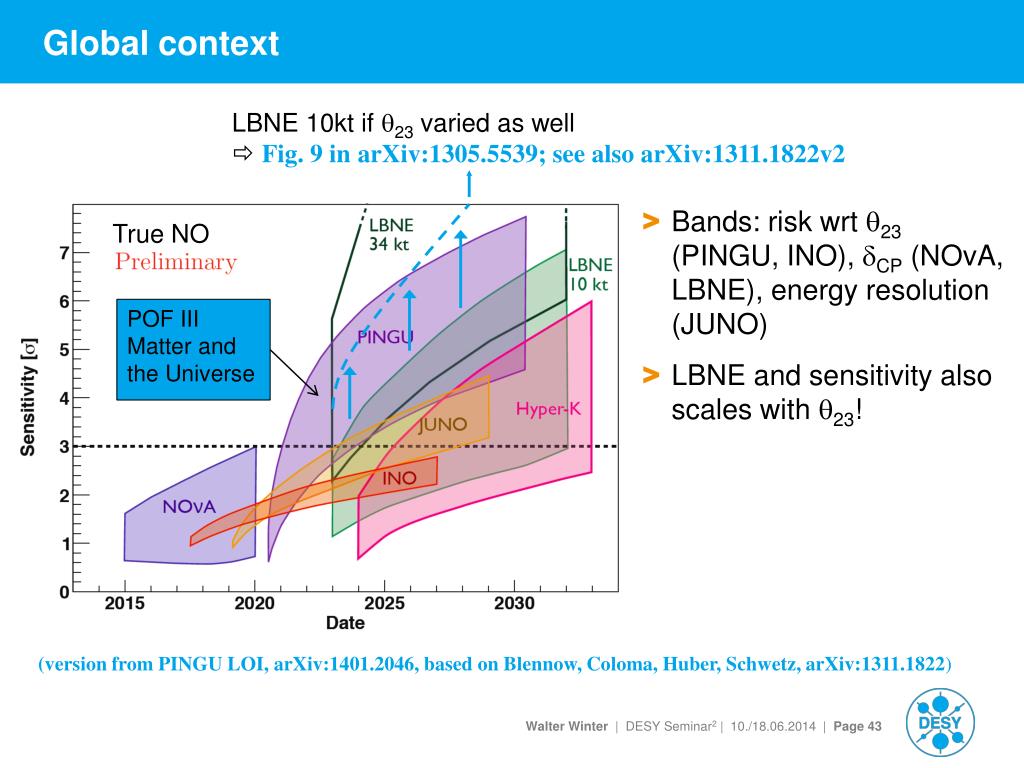 Global context

LBNE 10kt if $\theta_{23}$ varied as well
⇨ Fig. 9 in arXiv:1305.5539; see also arXiv:1311.1822v2

True NO
Preliminary

POF III
Matter and
the Universe

LBNE
34 kt

LBNE
10 kt

PINGU

JUNO

Hyper-K

INO

NOvA

Sensitivity [$\sigma$]

0
1
2
3
4
5
6
7

2015
2020
2025
2030

Date

> Bands: risk wrt $\theta_{23}$ (PINGU, INO), $\delta_{CP}$ (NOvA, LBNE), energy resolution (JUNO)

> LBNE and sensitivity also scales with $\theta_{23}$!

(version from PINGU LOI, arXiv:1401.2046, based on Blennow, Coloma, Huber, Schwetz, arXiv:1311.1822)

Walter Winter | DESY Seminar$^2$ | 10./18.06.2014 | Page 43

DESY